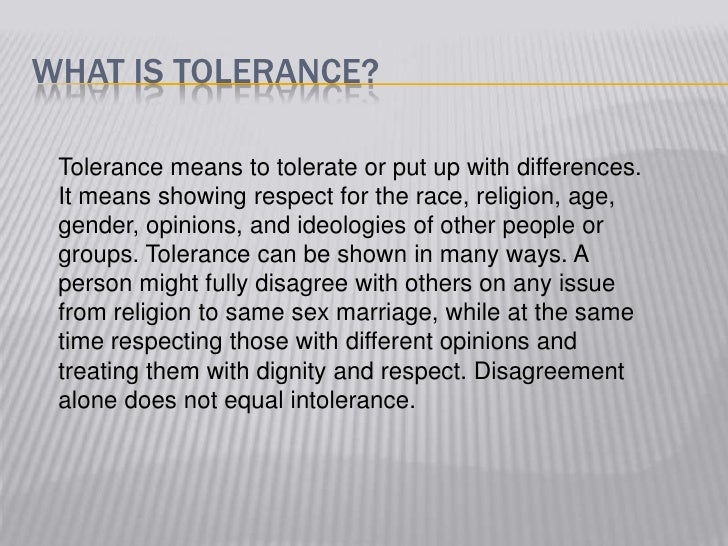 WHAT IS TOLERANCE?

Tolerance means to tolerate or put up with differences. It means showing respect for the race, religion, age, gender, opinions, and ideologies of other people or groups. Tolerance can be shown in many ways. A person might fully disagree with others on any issue from religion to same sex marriage, while at the same time respecting those with different opinions and treating them with dignity and respect. Disagreement alone does not equal intolerance.